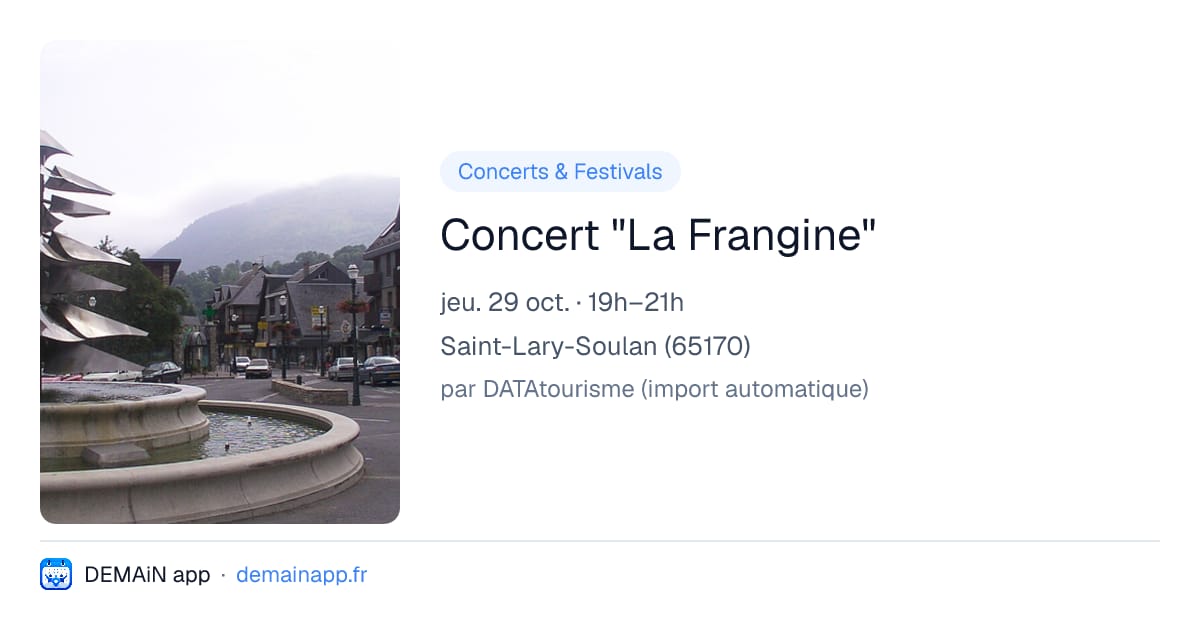 Concerts & Festivals

Concert "La Frangine"

jeu. 29 oct. · 19h–21h

Saint-Lary-Soulan (65170)

par DATAtourisme (import automatique)

DEMAiN app · demainapp.fr